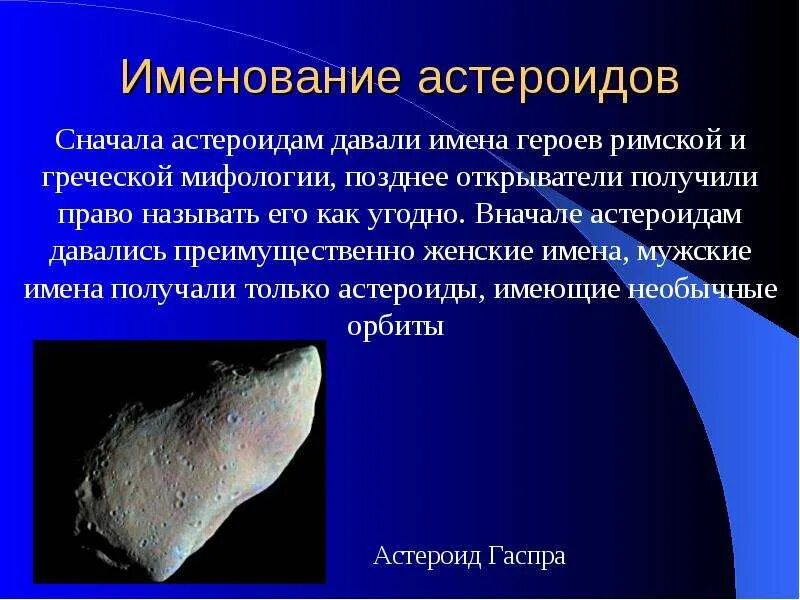 Именование астероидов

Сначала астероидам давали имена героев римской и греческой мифологии, позднее открыватели получили право называть его как угодно. Вначале астероидам давались преимущественно женские имена, мужские имена получали только астероиды, имеющие необычные орбиты

Астероид Гаспра